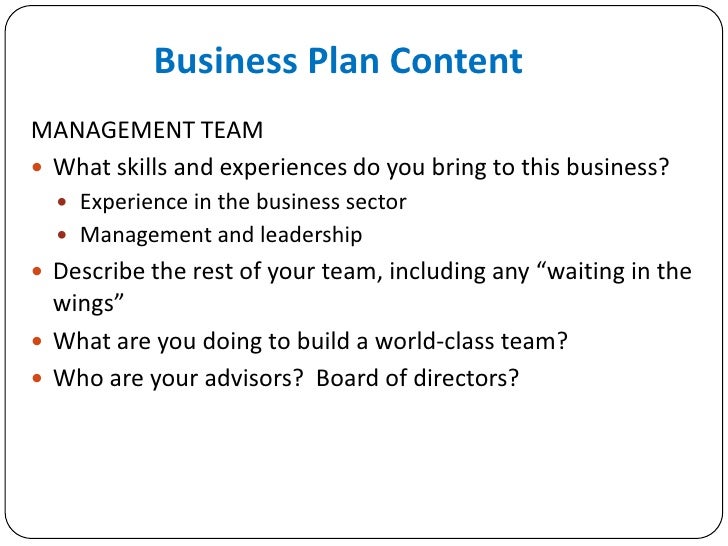 Business Plan Content

MANAGEMENT TEAM

- What skills and experiences do you bring to this business?
  - Experience in the business sector
  - Management and leadership
- Describe the rest of your team, including any “waiting in the wings”
- What are you doing to build a world-class team?
- Who are your advisors?  Board of directors?